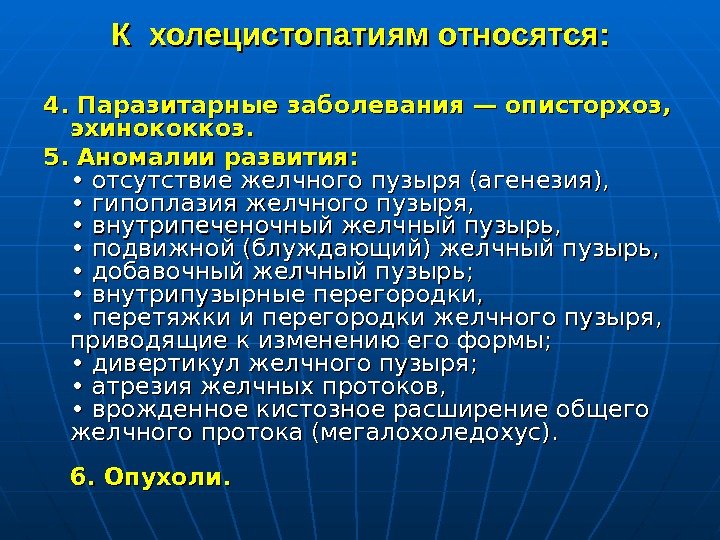 К холецистопатиям относятся:

4. Паразитарные заболевания — описторхоз, эхинококкоз.

5. Аномалии развития:
• отсутствие желчного пузыря (агенезия),
• гипоплазия желчного пузыря,
• внутрипеченочный желчный пузырь,
• подвижной (блуждающий) желчный пузырь,
• добавочный желчный пузырь;
• внутрипузырные перегородки,
• перетяжки и перегородки желчного пузыря, приводящие к изменению его формы;
• дивертикул желчного пузыря;
• атрезия желчных протоков,
• врожденное кистозное расширение общего желчного протока (мегалохоледохус).

6. Опухоли.